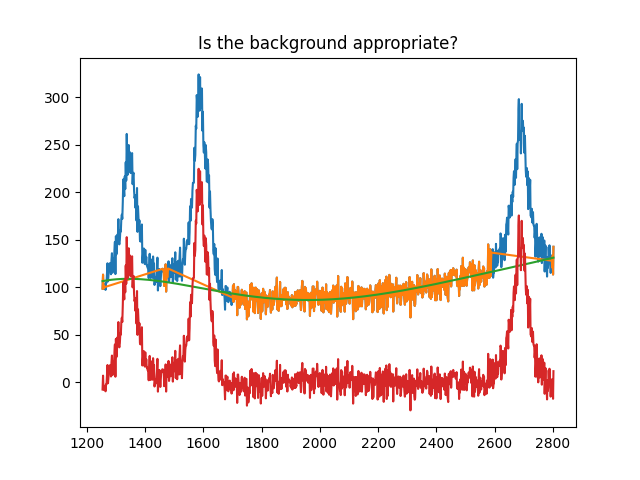 Is the background appropriate?

300
250
200
150
100
50
0

1200 1400 1600 1800 2000 2200 2400 2600 2800